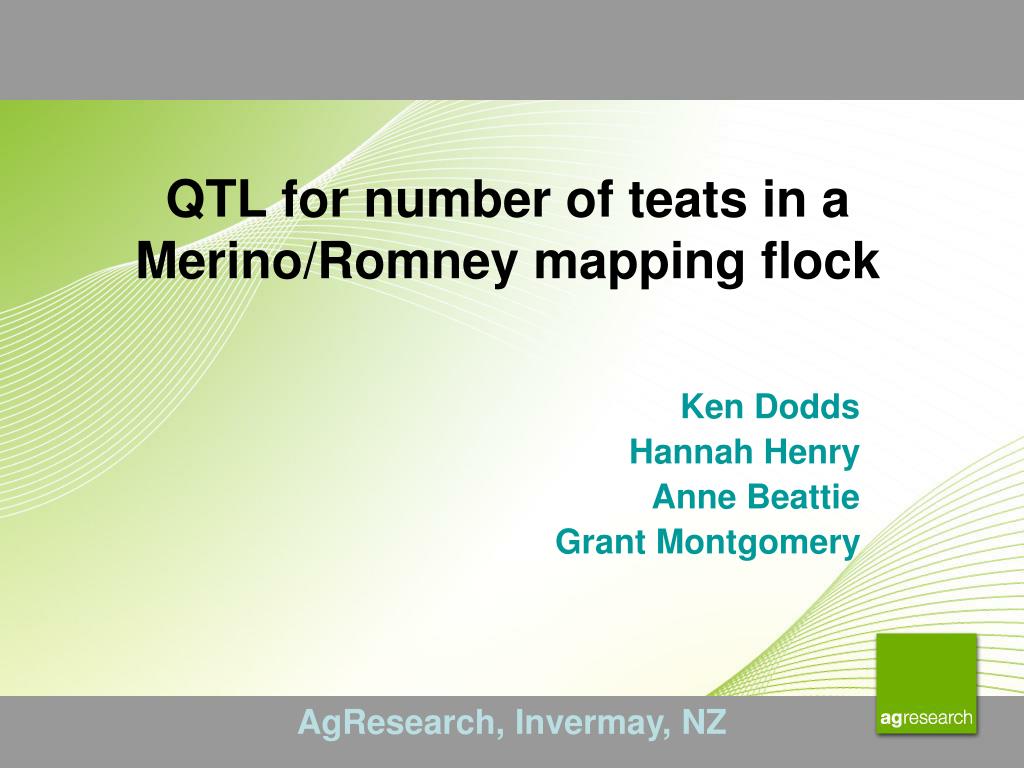 QTL for number of teats in a Merino/Romney mapping flock

Ken Dodds
Hannah Henry
Anne Beattie
Grant Montgomery

AgResearch, Invermay, NZ

agresearch